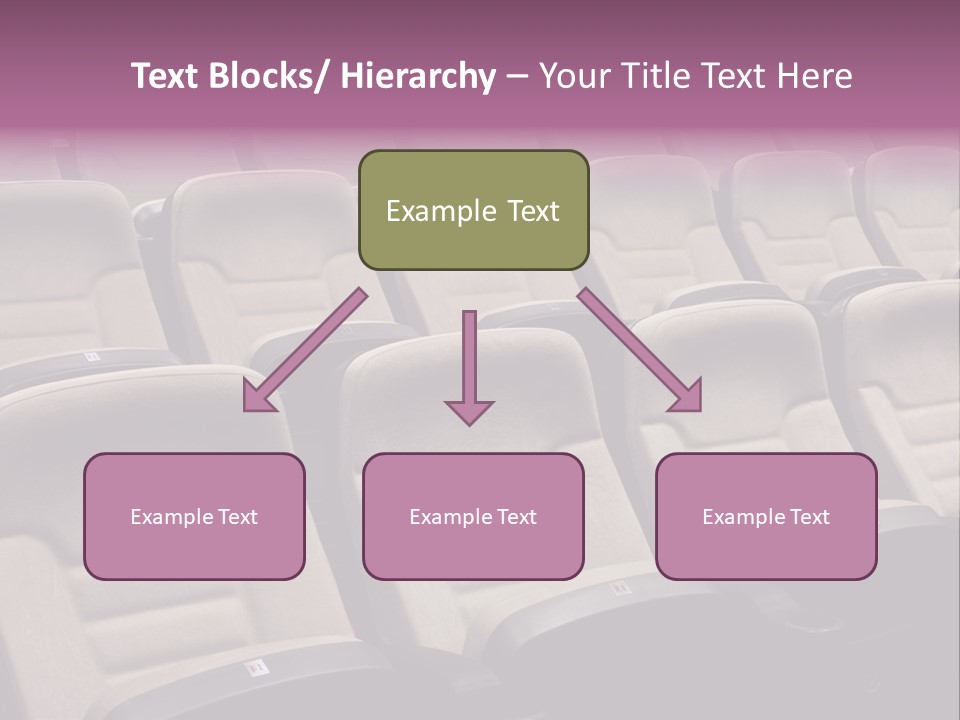 Text Blocks/ Hierarchy – Your Title Text Here

Example Text

Example Text

Example Text

Example Text